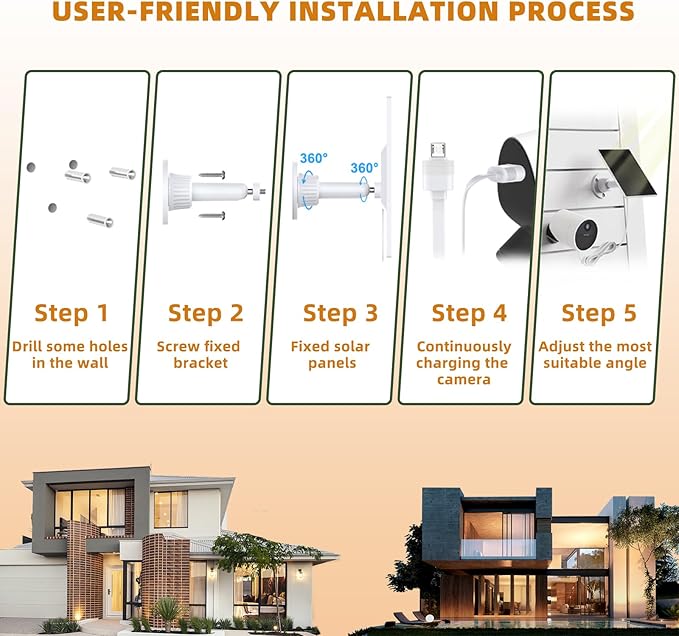 USER-FRIENDLY INSTALLATION PROCESS

Step 1
Drill some holes in the wall

Step 2
Screw fixed bracket

360°
360°

Step 3
Fixed solar panels

Step 4
Continuously charging the camera

Step 5
Adjust the most suitable angle